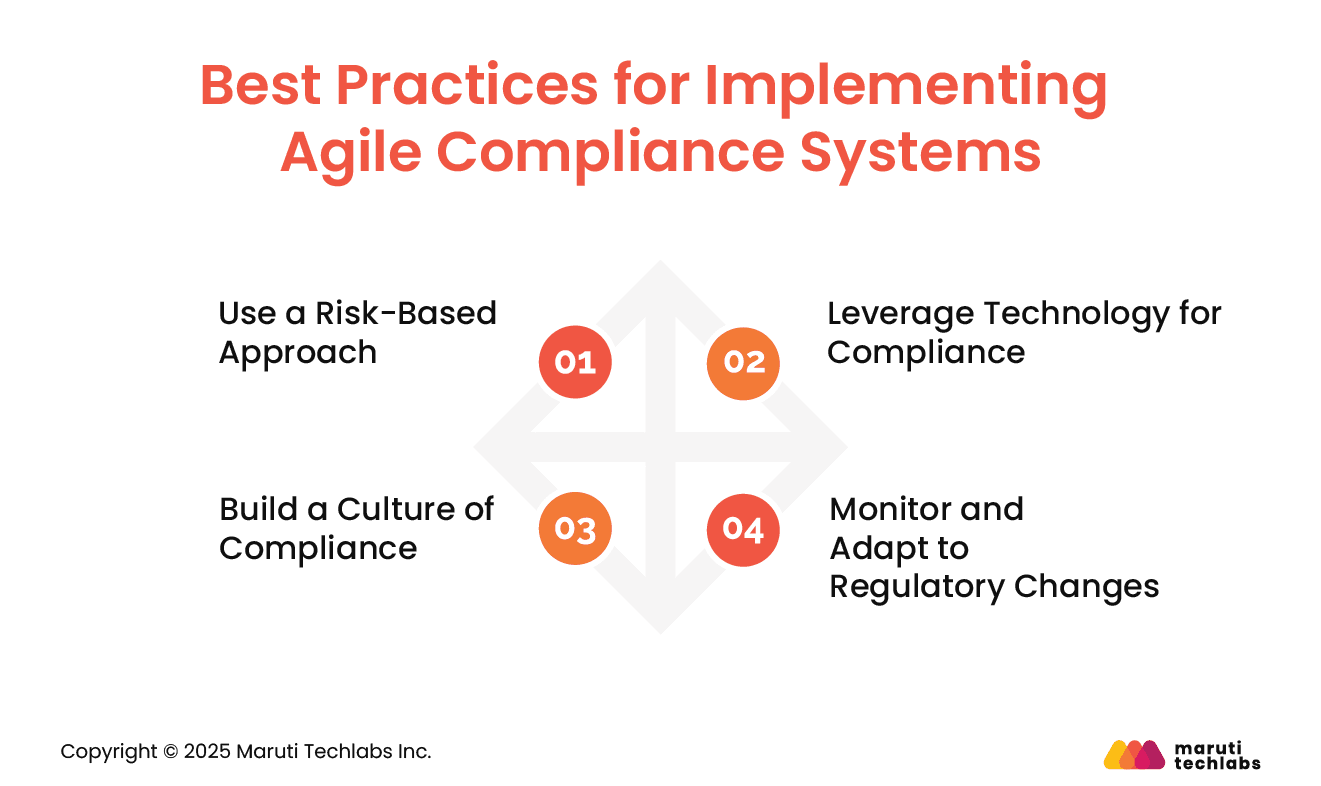 Best Practices for Implementing Agile Compliance Systems

Use a Risk-Based Approach

01

02

Leverage Technology for Compliance

Build a Culture of Compliance

03

04

Monitor and Adapt to Regulatory Changes

Copyright © 2025 Maruti Techlabs Inc.

maruti techlabs